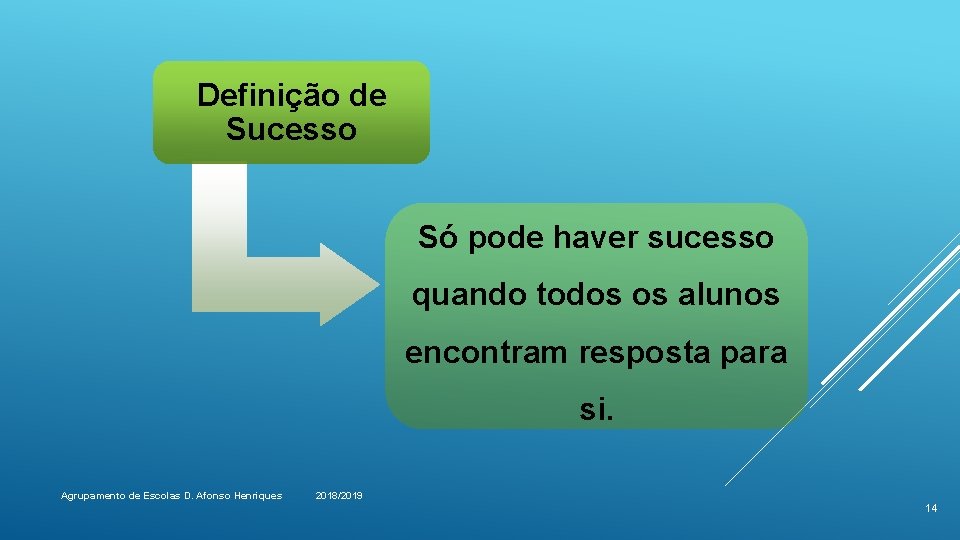 Definição de Sucesso

Só pode haver sucesso quando todos os alunos encontram resposta para si.

Agrupamento de Escolas D. Afonso Henriques

2018/2019

14